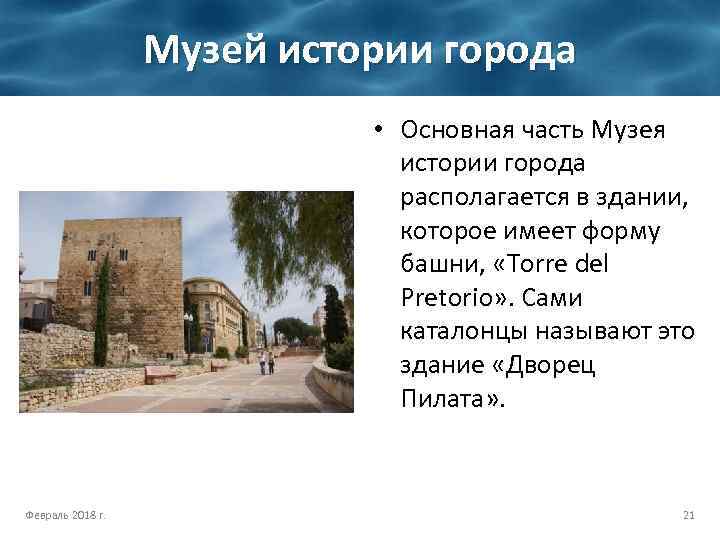 Музей истории города

• Основная часть Музея истории города располагается в здании, которое имеет форму башни, «Torre del Pretorio». Сами каталонцы называют это здание «Дворец Пилата».

Февраль 2018 г.

21